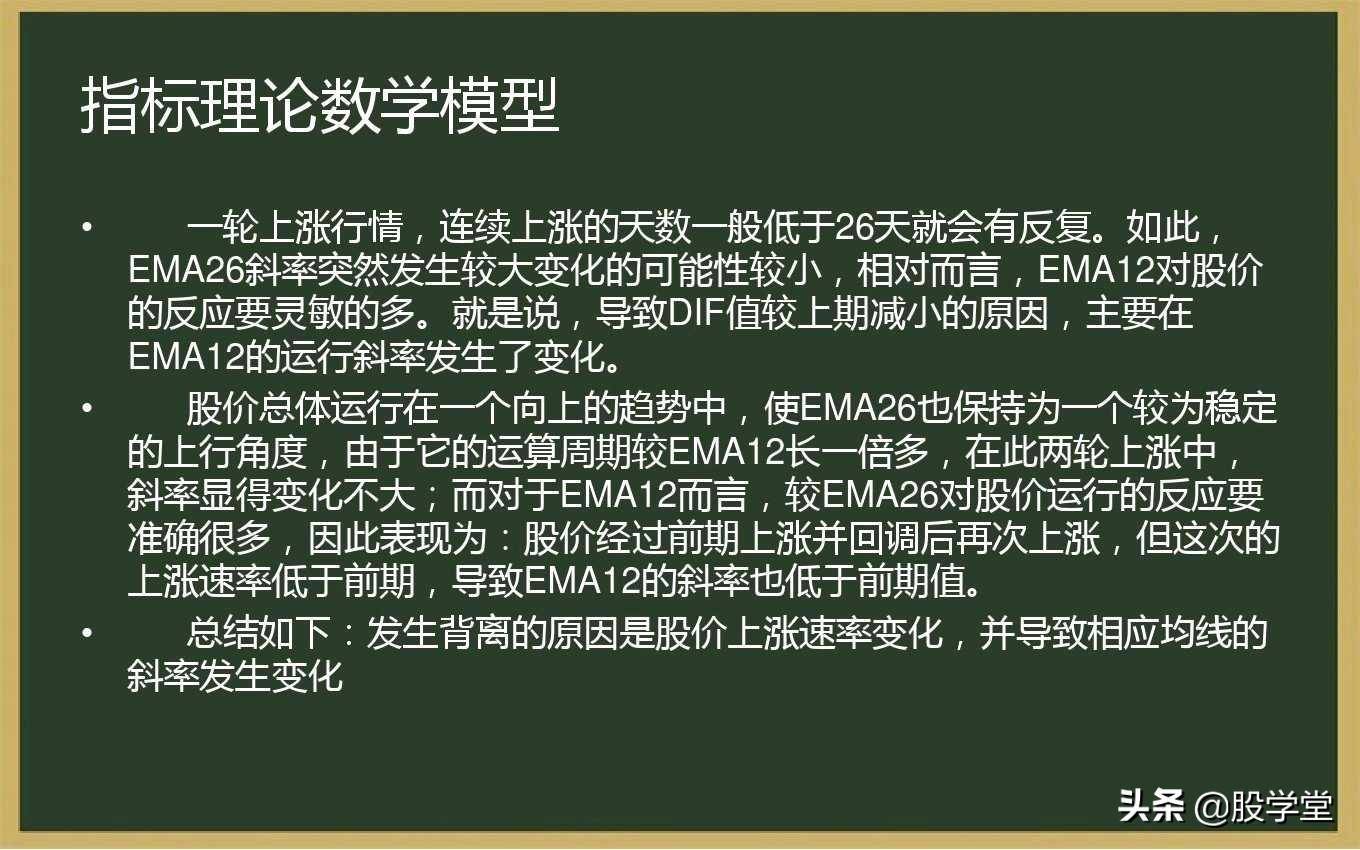 指标理论数学模型

• 一轮上涨行情，连续上涨的天数一般低于26天就会有反复。如此，EMA26斜率突然发生较大变化的可能性较小，相对而言，EMA12对股价的反应要灵敏的多。就是说，导致DIF值较上期减小的原因，主要在EMA12的运行斜率发生了变化。

• 股价总体运行在一个向上的趋势中，使EMA26也保持为一个较为稳定的上行角度，由于它的运算周期较EMA12长一倍多，在此两轮上涨中，斜率显得变化不大；而对于EMA12而言，较EMA26对股价运行的反应要准确很多，因此表现为：股价经过前期上涨并回调后再次上涨，但这次的上涨速率低于前期，导致EMA12的斜率也低于前期值。

• 总结如下：发生背离的原因是股价上涨速率变化，并导致相应均线的斜率发生变化

头条 @股学堂